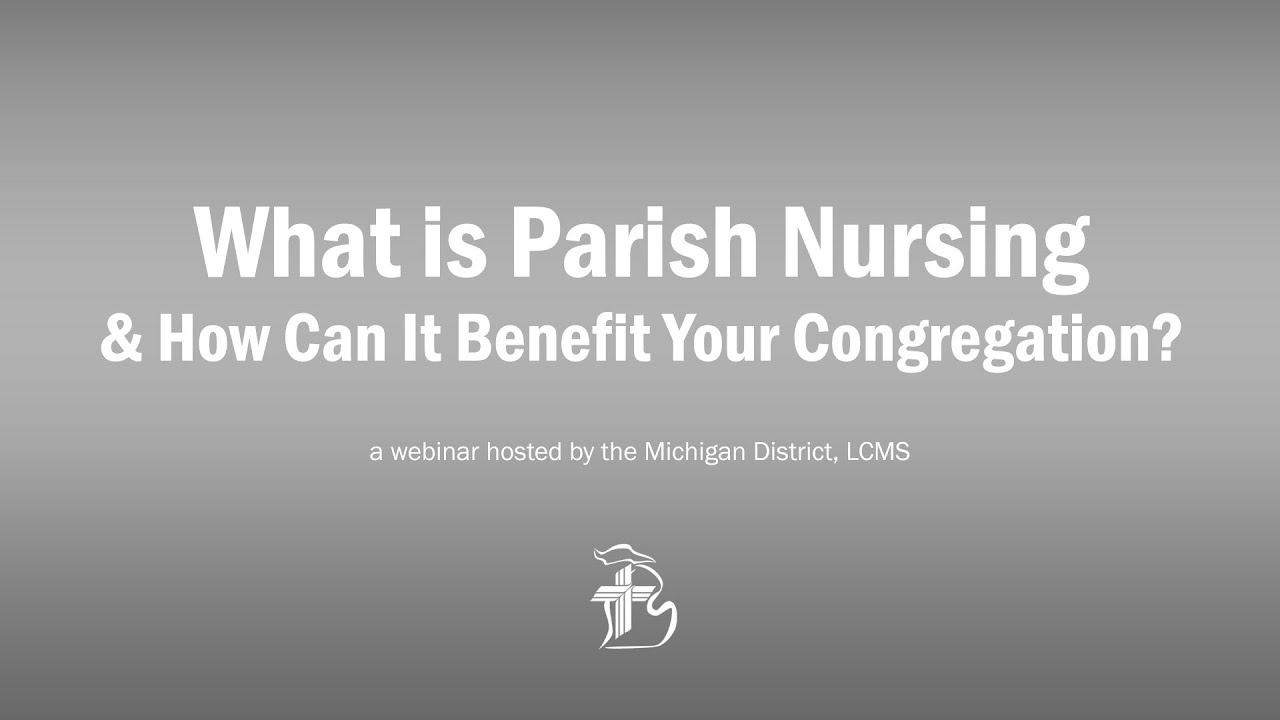 What is Parish Nursing
& How Can It Benefit Your Congregation?

a webinar hosted by the Michigan District, LCMS